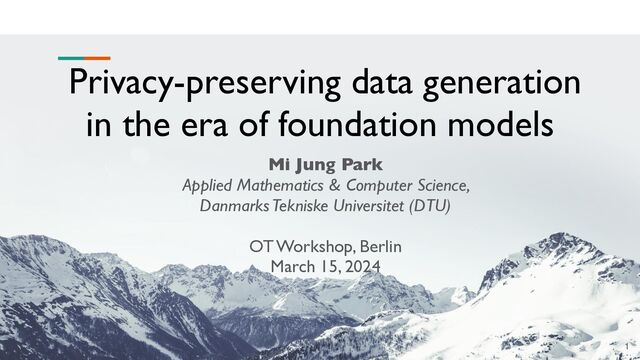 Privacy-preserving data generation in the era of foundation models

Mi Jung Park
Applied Mathematics & Computer Science, Danmarks Tekniske Universitet (DTU)

OT Workshop, Berlin
March 15, 2024

1